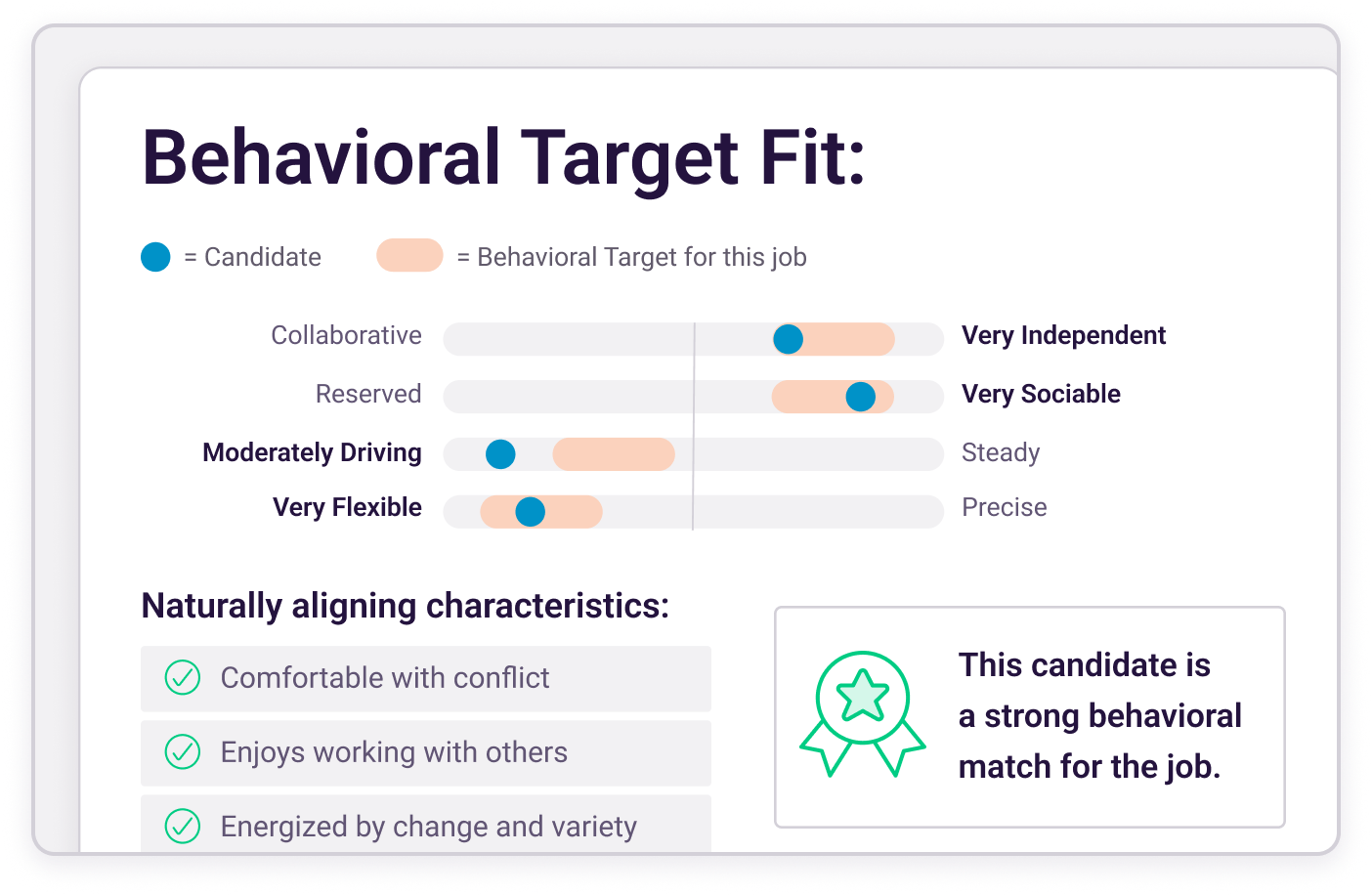 Behavioral Target Fit:

= Candidate = Behavioral Target for this job

Collaborative Very Independent
Reserved Very Sociable
Moderately Driving Steady
Very Flexible Precise

Naturally aligning characteristics:

Comfortable with conflict

Enjoys working with others

Energized by change and variety

This candidate is a strong behavioral match for the job.